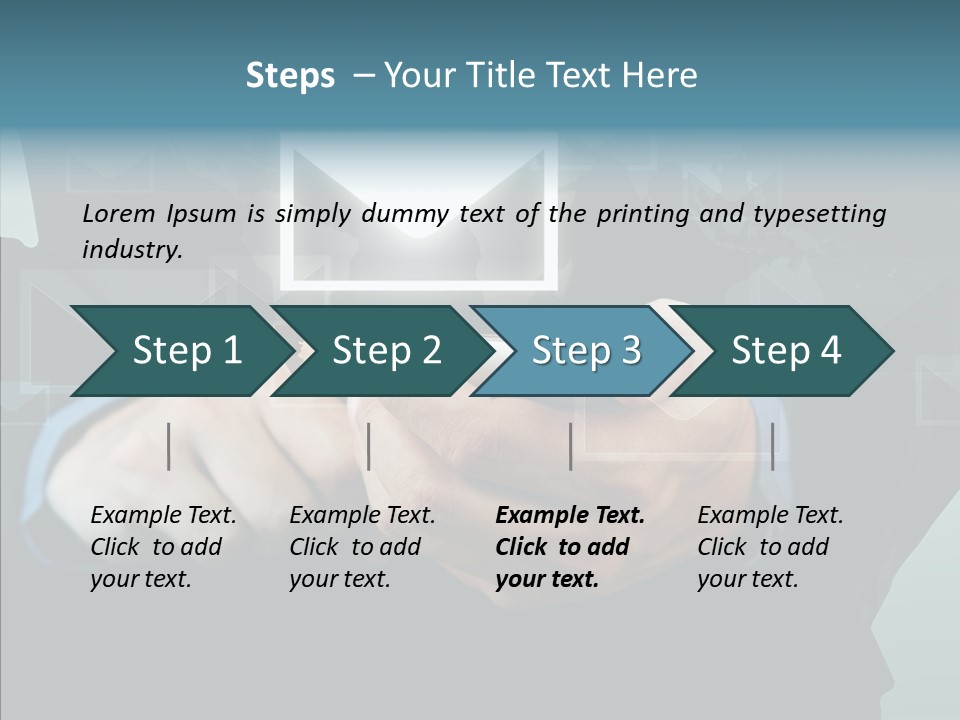 Steps – Your Title Text Here

Lorem Ipsum is simply dummy text of the printing and typesetting industry.

Step 1

Step 2

Step 3

Step 4

Example Text. Click to add your text.

Example Text. Click to add your text.

Example Text. Click to add your text.

Example Text. Click to add your text.